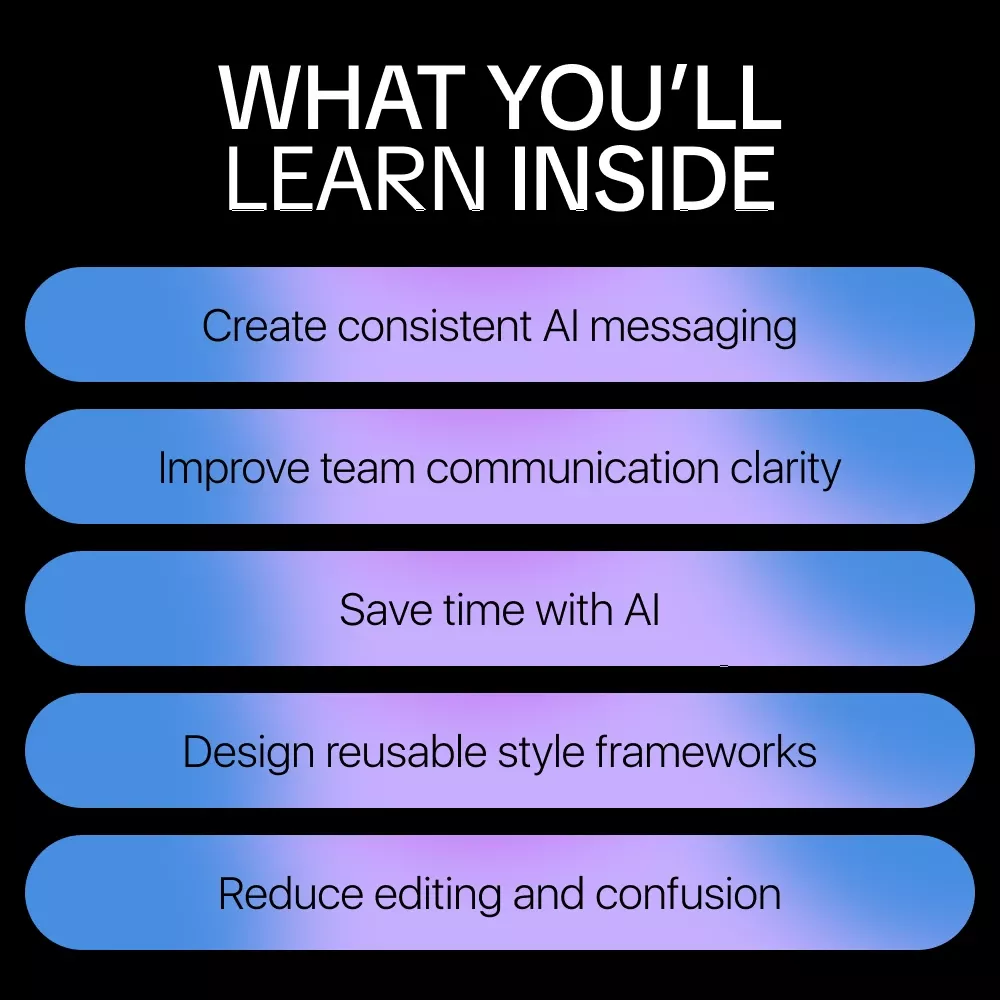 WHAT YOU'LL LEARN INSIDE

Create consistent AI messaging

Improve team communication clarity

Save time with AI

Design reusable style frameworks

Reduce editing and confusion